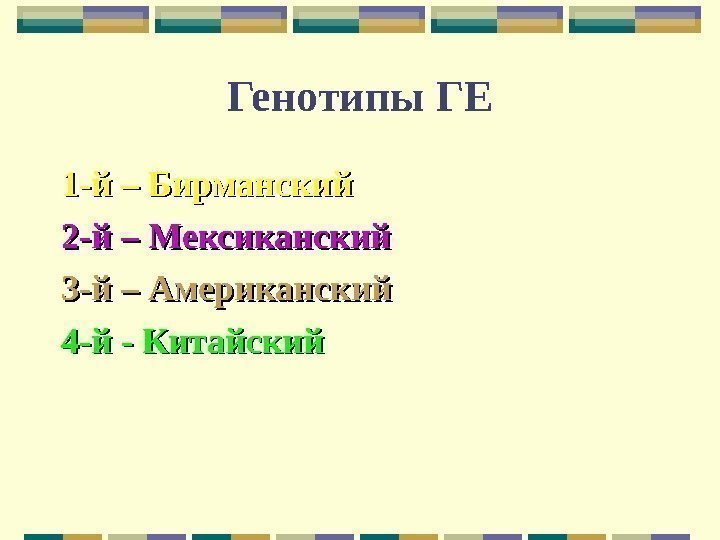 Генотипы ГЕ

1-й – Бирманский

2-й – Мексиканский

3-й – Американский

4-й - Китайский